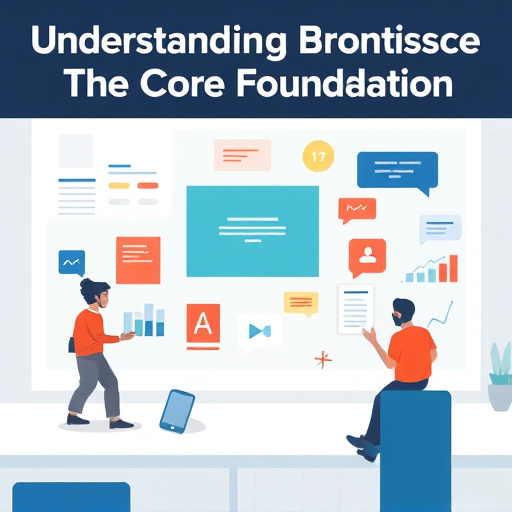 Understanding Brontissce
The Core Founddation

17

A